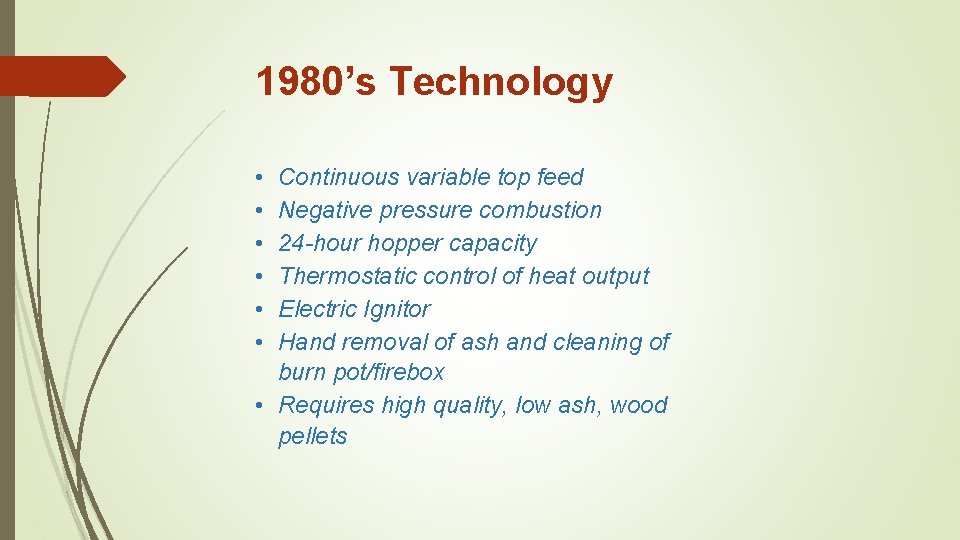 1980’s Technology

• Continuous variable top feed
• Negative pressure combustion
• 24-hour hopper capacity
• Thermostatic control of heat output
• Electric Ignitor
• Hand removal of ash and cleaning of burn pot/firebox
• Requires high quality, low ash, wood pellets